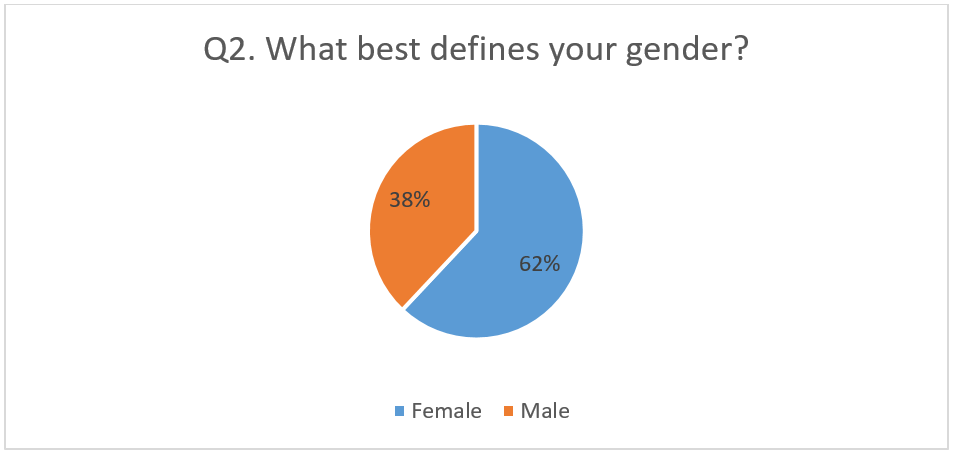 Q2. What best defines your gender?

38%

62%

Female Male